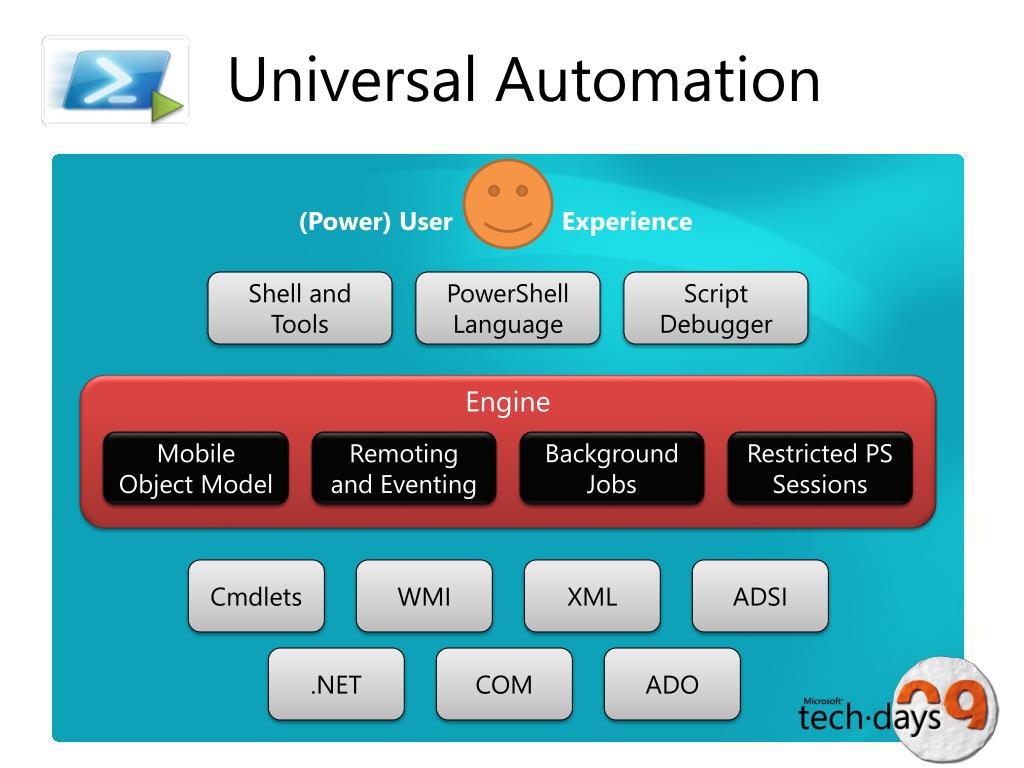 Universal Automation

(Power) User Experience

Shell and Tools

PowerShell Language

Script Debugger

Engine

Mobile Object Model

Remoting and Eventing

Background Jobs

Restricted PS Sessions

Cmdlets

WMI

XML

ADSI

.NET

COM

ADO

Microsoft tech·days 09